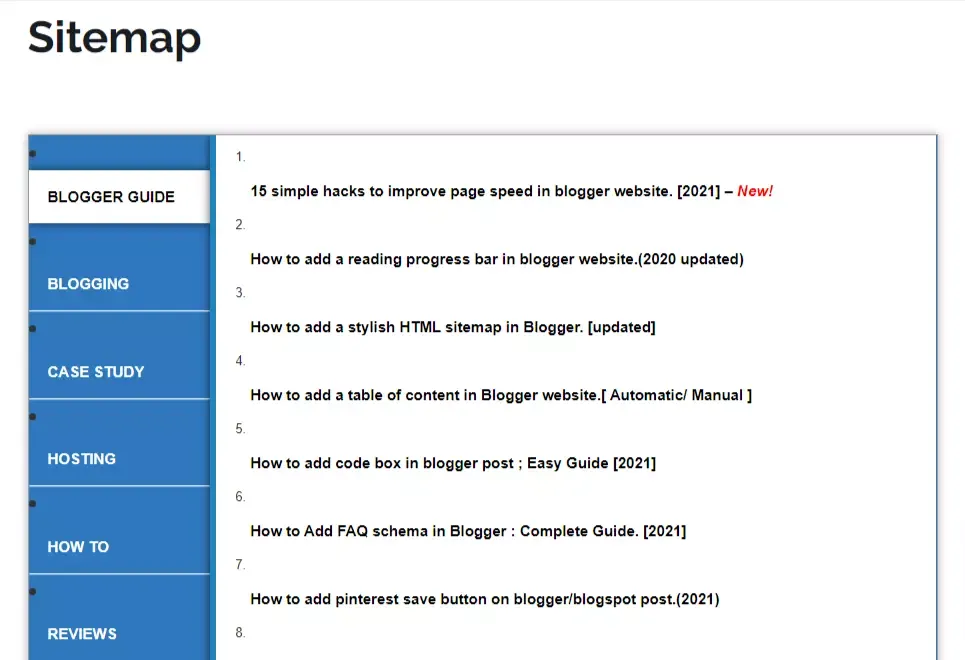 Sitemap

BLOGGER GUIDE

BLOGGING

CASE STUDY

HOSTING

HOW TO

REVIEWS

1.

15 simple hacks to improve page speed in blogger website. [2021] – New!

2.

How to add a reading progress bar in blogger website.(2020 updated)

3.

How to add a stylish HTML sitemap in Blogger. [updated]

4.

How to add a table of content in Blogger website.[ Automatic/ Manual ]

5.

How to add code box in blogger post ; Easy Guide [2021]

6.

How to Add FAQ schema in Blogger : Complete Guide. [2021]

7.

How to add pinterest save button on blogger/blogspot post.(2021)

8.